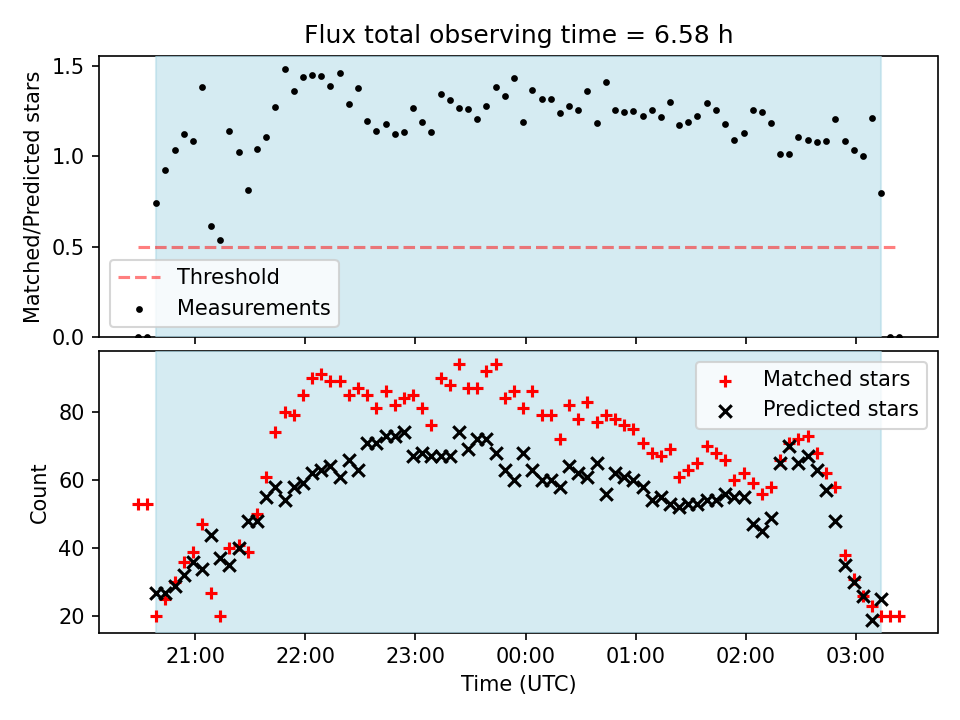 Flux total observing time = 6.58 h

Matched/Predicted stars

1.5
1.0
0.5
0.0

Threshold
Measurements

Count

80
60
40
20

Matched stars
Predicted stars

21:00
22:00
23:00
00:00
01:00
02:00
03:00

Time (UTC)